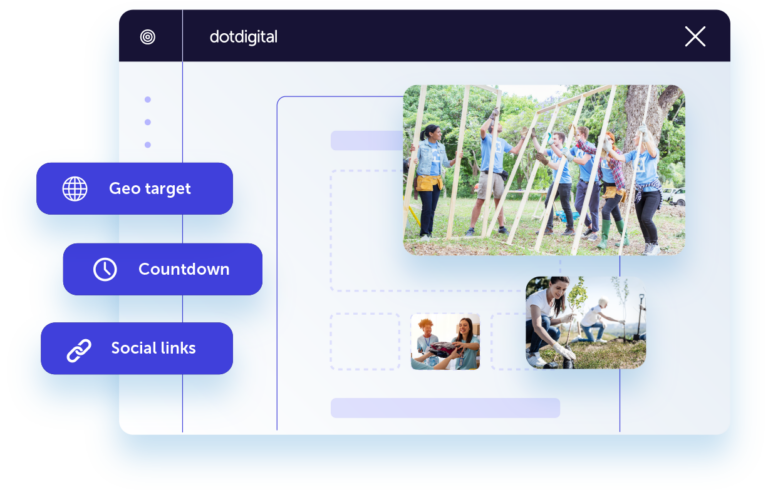 dotdigital

Geo target

Countdown

Social links